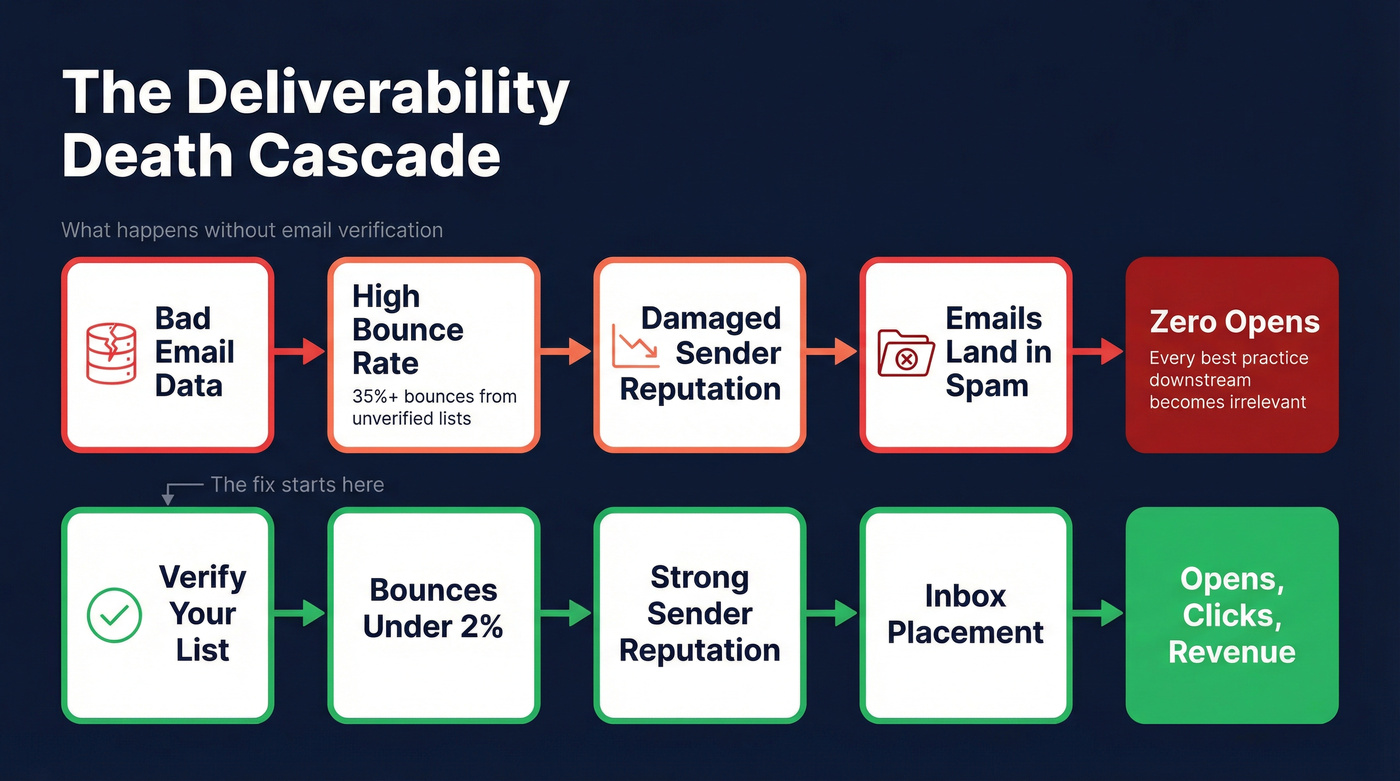 The Deliverability Death Cascade

What happens without email verification

Bad Email Data

High Bounce Rate
35%+ bounces from unverified lists

Damaged Sender Reputation

Emails Land in Spam

Zero Opens
Every best practice downstream becomes irrelevant

The fix starts here

Verify Your List

Bounces Under 2%

Strong Sender Reputation

Inbox Placement

Opens, Clicks, Revenue